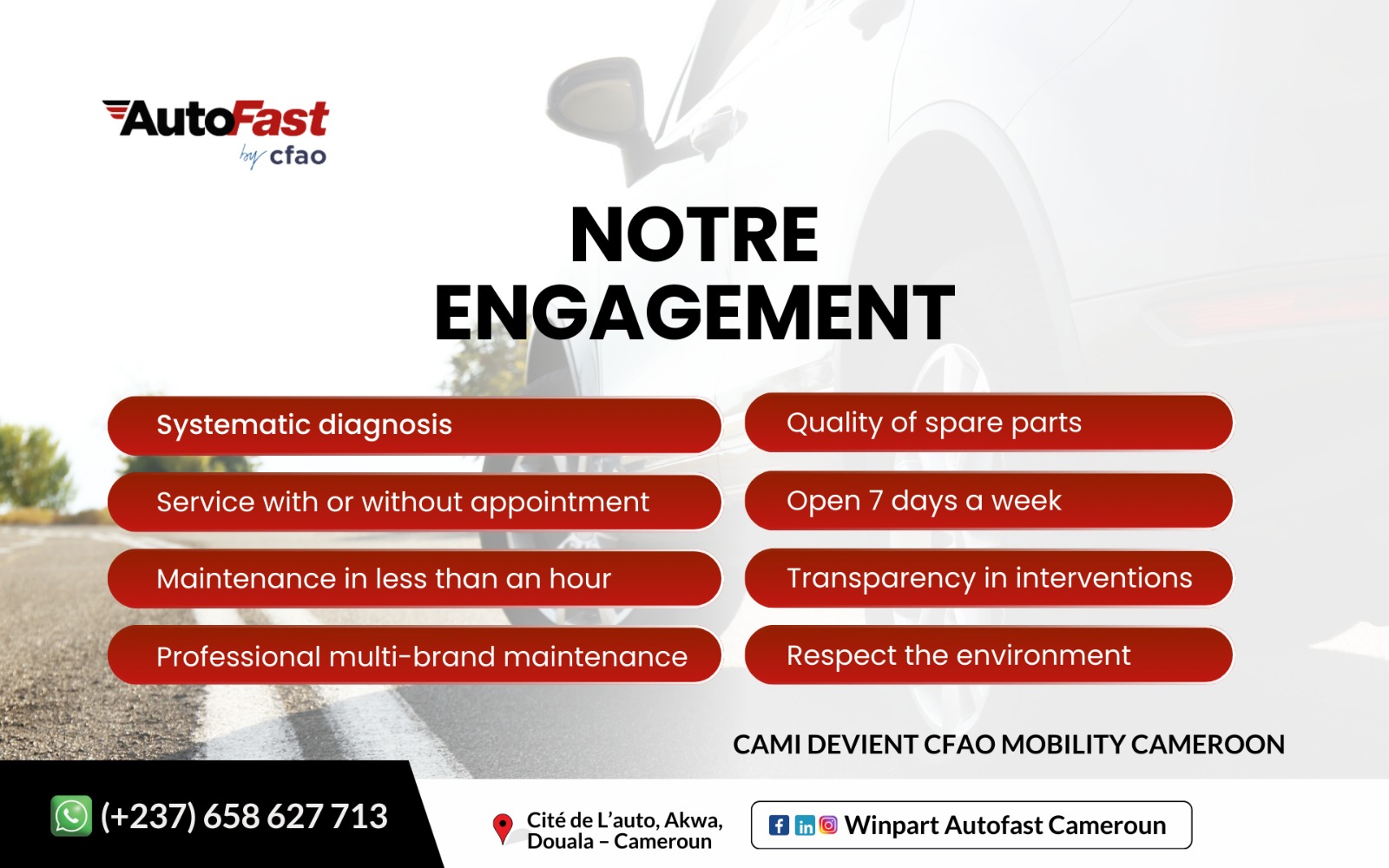 AutoFast
by cfao

NOTRE ENGAGEMENT

Systematic diagnosis

Service with or without appointment

Maintenance in less than an hour

Professional multi-brand maintenance

Quality of spare parts

Open 7 days a week

Transparency in interventions

Respect the environment

CAMI DEVIENT CFAO MOBILITY CAMEROON

(+237) 658 627 713

Cité de L'auto, Akwa, Douala – Cameroun

Winpart Autofast Cameroun